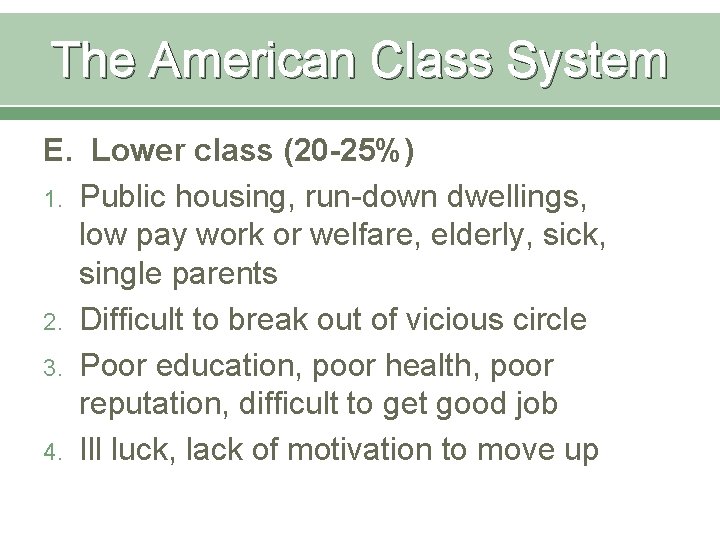 The American Class System

E. Lower class (20-25%)

1. Public housing, run-down dwellings, low pay work or welfare, elderly, sick, single parents
2. Difficult to break out of vicious circle
3. Poor education, poor health, poor reputation, difficult to get good job
4. Ill luck, lack of motivation to move up